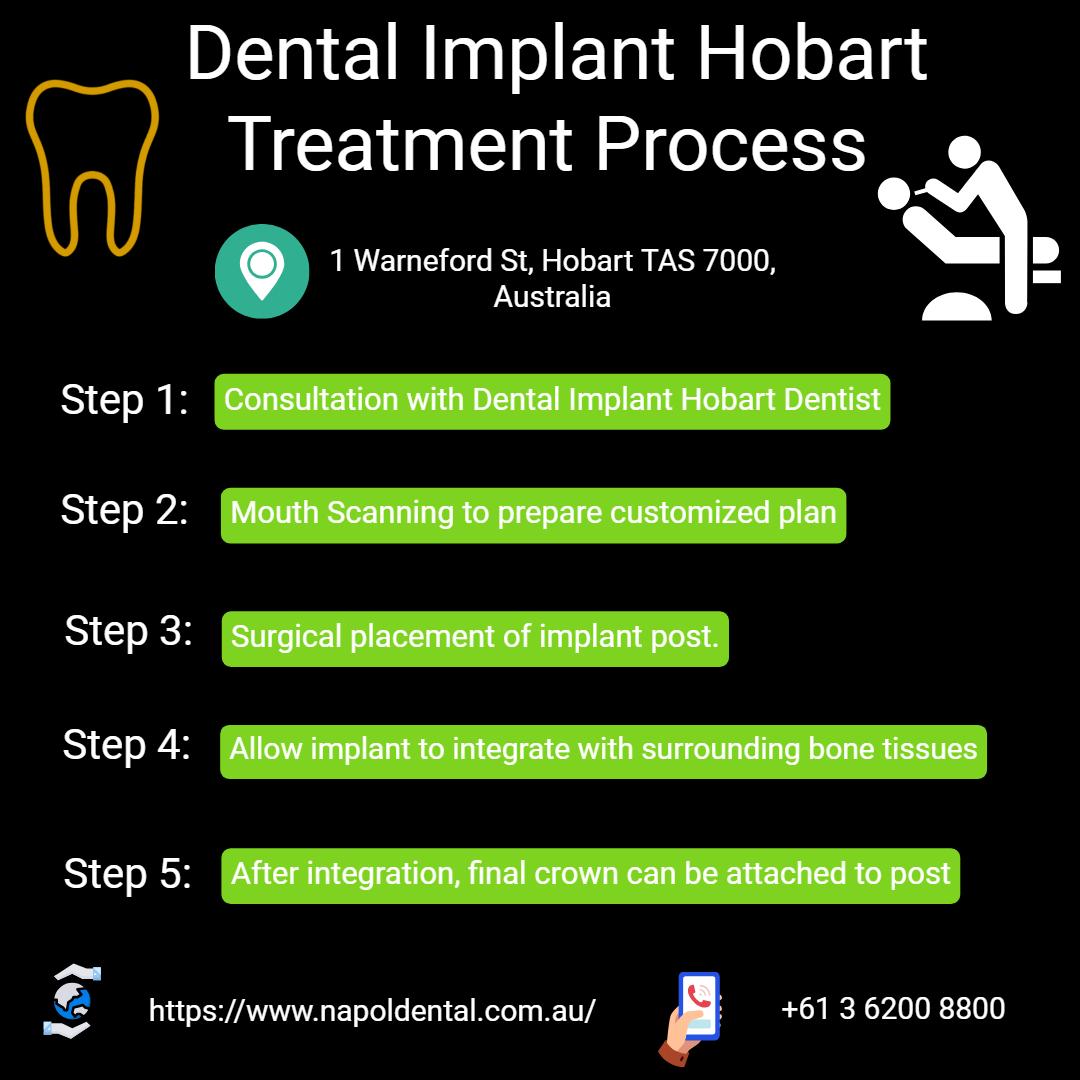 Dental Implant Hobart Treatment Process

1 Warneford St, Hobart TAS 7000, Australia

Step 1: Consultation with Dental Implant Hobart Dentist

Step 2: Mouth Scanning to prepare customized plan

Step 3: Surgical placement of implant post.

Step 4: Allow implant to integrate with surrounding bone tissues

Step 5: After integration, final crown can be attached to post

https://www.napoldental.com.au/

+61 3 6200 8800